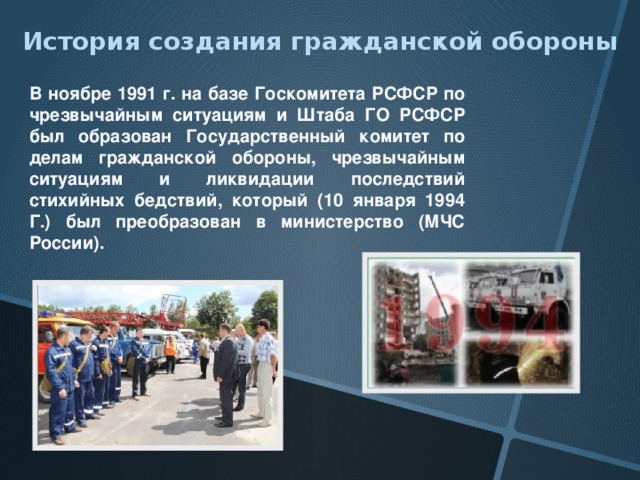 История создания гражданской обороны

В ноябре 1991 г. на базе Госкомитета РСФСР по чрезвычайным ситуациям и Штаба ГО РСФСР был образован Государственный комитет по делам гражданской обороны, чрезвычайным ситуациям и ликвидации последствий стихийных бедствий, который (10 января 1994 Г.) был преобразован в министерство (МЧС России).

1994